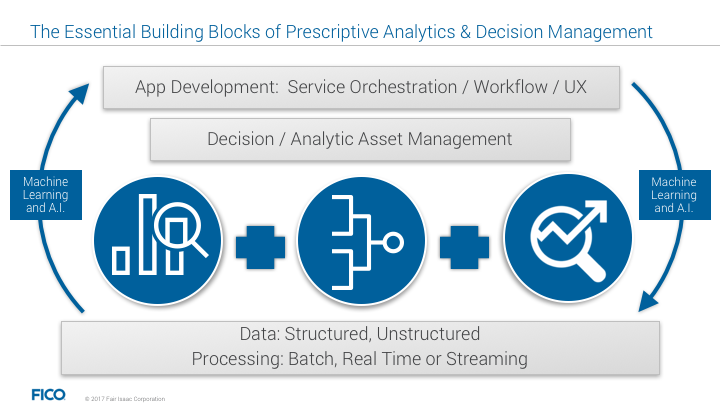 The Essential Building Blocks of Prescriptive Analytics & Decision Management

App Development: Service Orchestration / Workflow / UX

Decision / Analytic Asset Management

Machine Learning and A.I.

Machine Learning and A.I.

Data: Structured, Unstructured
Processing: Batch, Real Time or Streaming

FICO

© 2017 Fair Isaac Corporation